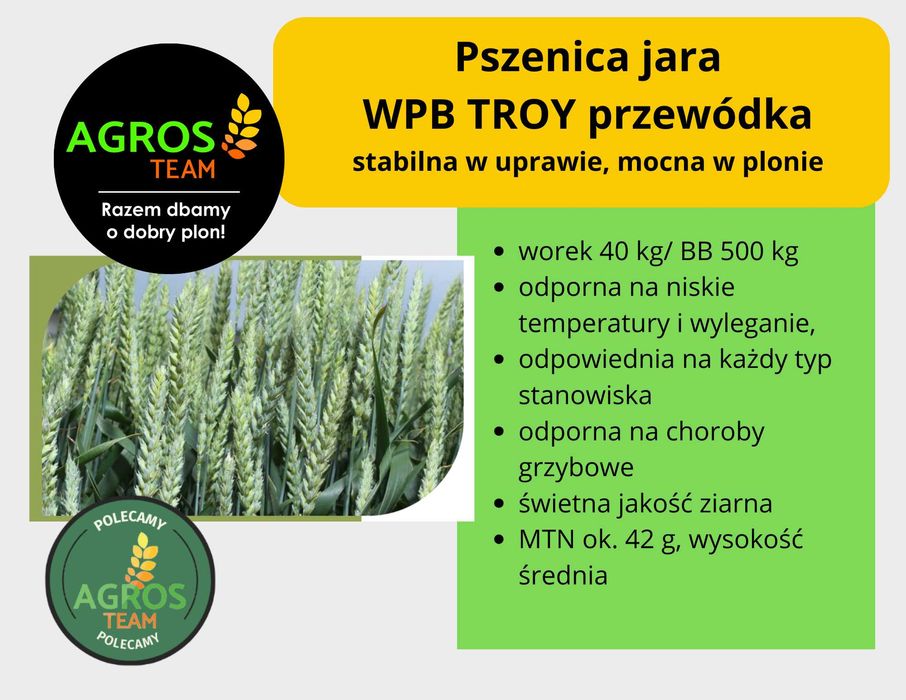 AGROS TEAM

Razem dbamy o dobry plon!

Pszenica jara
WPB TROY przewódka
stabilna w uprawie, mocna w plonie

- worek 40 kg/ BB 500 kg
- odporna na niskie temperatury i wyleganie,
- odpowiednia na każdy typ stanowiska
- odporna na choroby grzybowe
- świetna jakość ziarna
- MTN ok. 42 g, wysokość średnia

POLECAMY
AGROS TEAM
POLECAMY